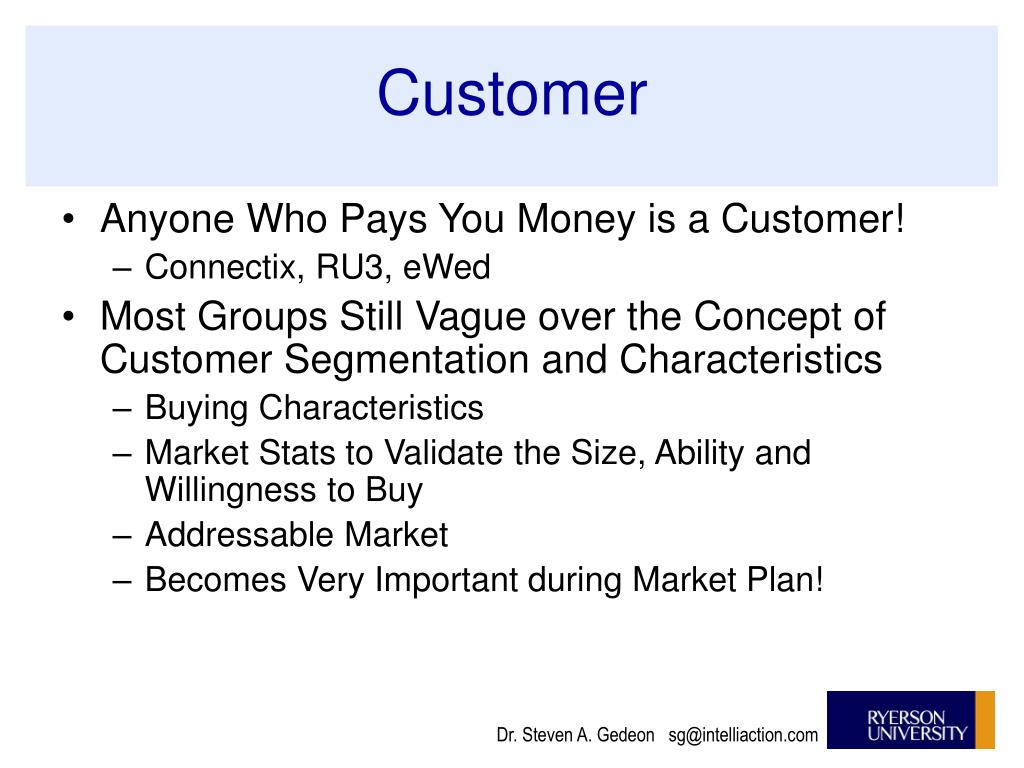 Customer

• Anyone Who Pays You Money is a Customer!
 – Connectix, RU3, eWed
• Most Groups Still Vague over the Concept of Customer Segmentation and Characteristics
 – Buying Characteristics
 – Market Stats to Validate the Size, Ability and Willingness to Buy
 – Addressable Market
 – Becomes Very Important during Market Plan!

Dr. Steven A. Gedeon sg@intelliaction.com

RYERSON UNIVERSITY